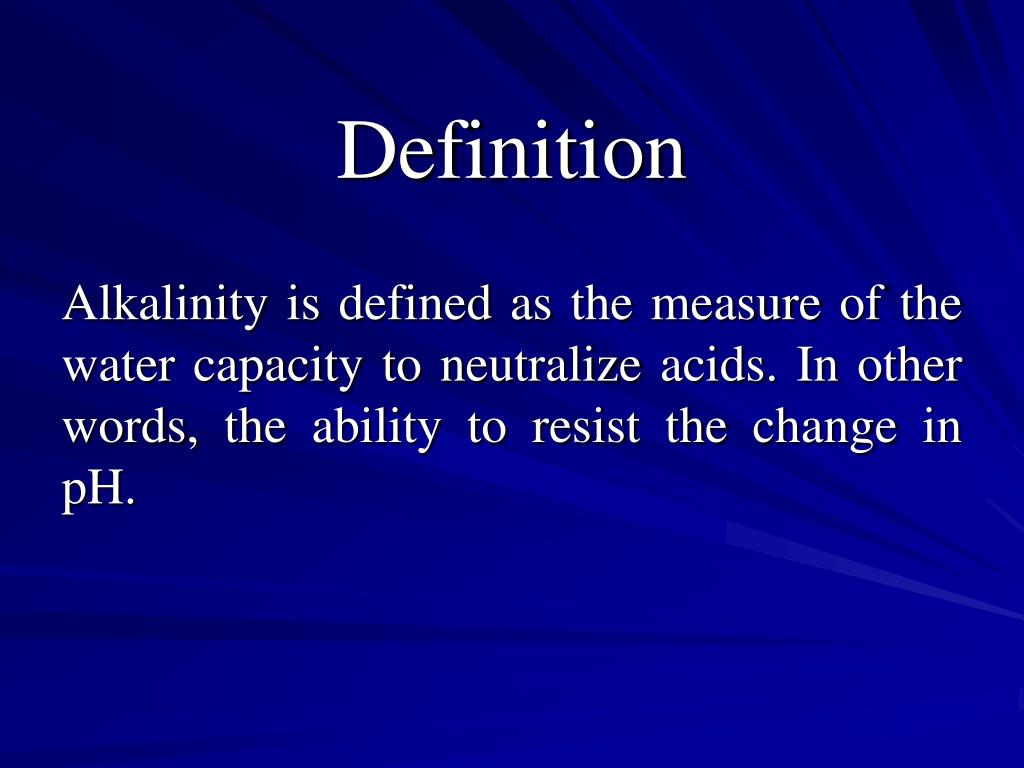 Definition

Alkalinity is defined as the measure of the water capacity to neutralize acids. In other words, the ability to resist the change in pH.